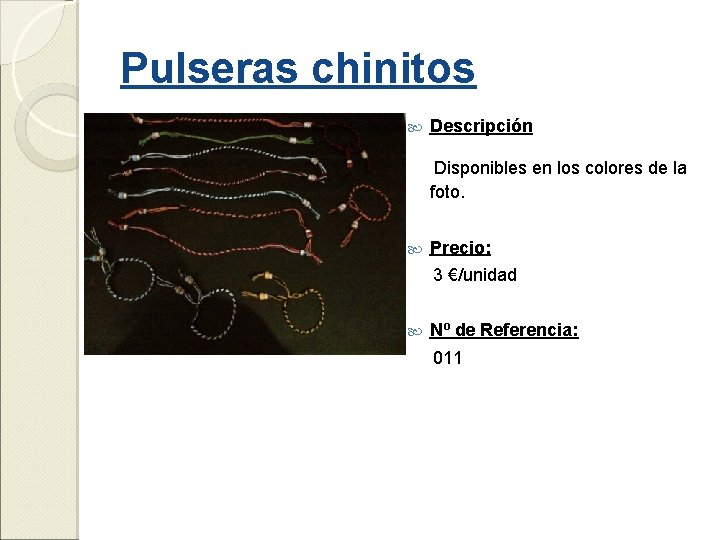 Pulseras chinitos

Descripción

Disponibles en los colores de la foto.

Precio:

3 €/unidad

Nº de Referencia:

011